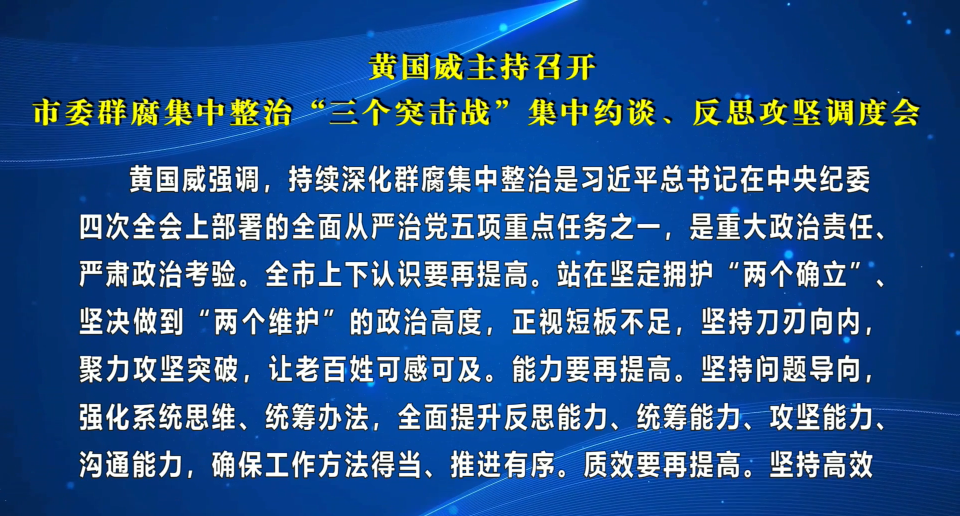 黄国威主持召开
市委群腐集中整治“三个突击战”集中约谈、反思攻坚调度会

黄国威强调，持续深化群腐集中整治是习近平总书记在中央纪委四次全会上部署的全面从严治党五项重点任务之一，是重大政治责任、严肃政治考验。全市上下认识要再提高。站在坚定拥护“两个确立”、坚决做到“两个维护”的政治高度，正视短板不足，坚持刀刃向内，聚力攻坚突破，让老百姓可感可及。能力要再提高。坚持问题导向，强化系统思维、统筹办法，全面提升反思能力、统筹能力、攻坚能力、沟通能力，确保工作方法得当、推进有序。质效要再提高。坚持高效